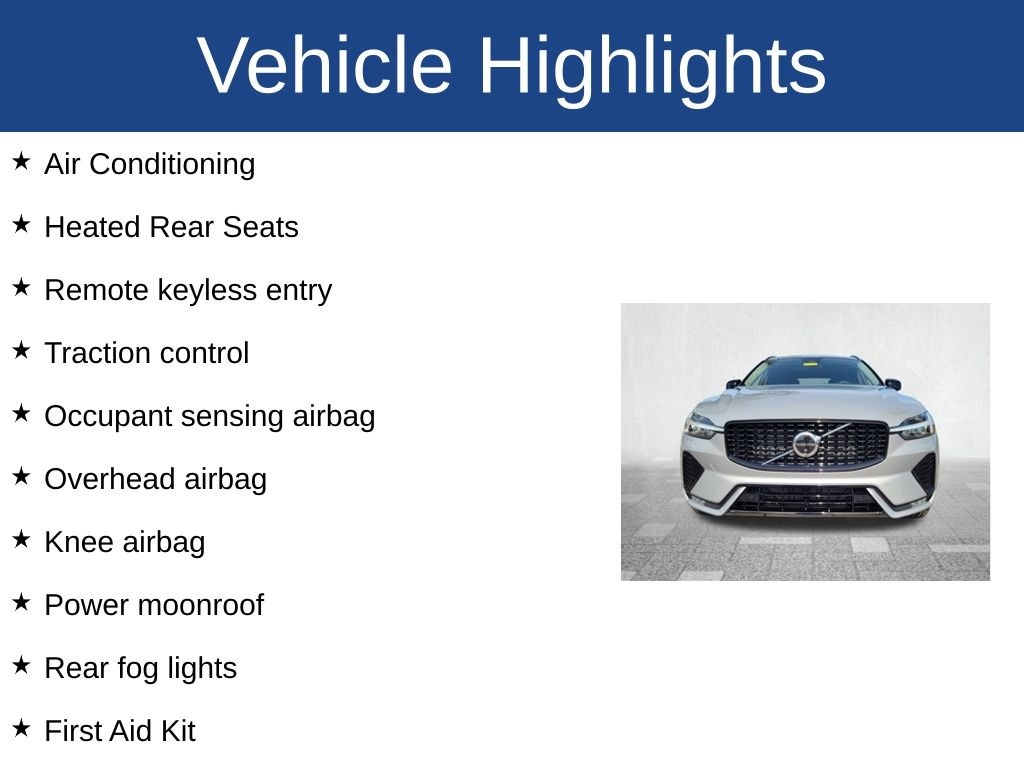 Vehicle Highlights

★ Air Conditioning

★ Heated Rear Seats

★ Remote keyless entry

★ Traction control

★ Occupant sensing airbag

★ Overhead airbag

★ Knee airbag

★ Power moonroof

★ Rear fog lights

★ First Aid Kit